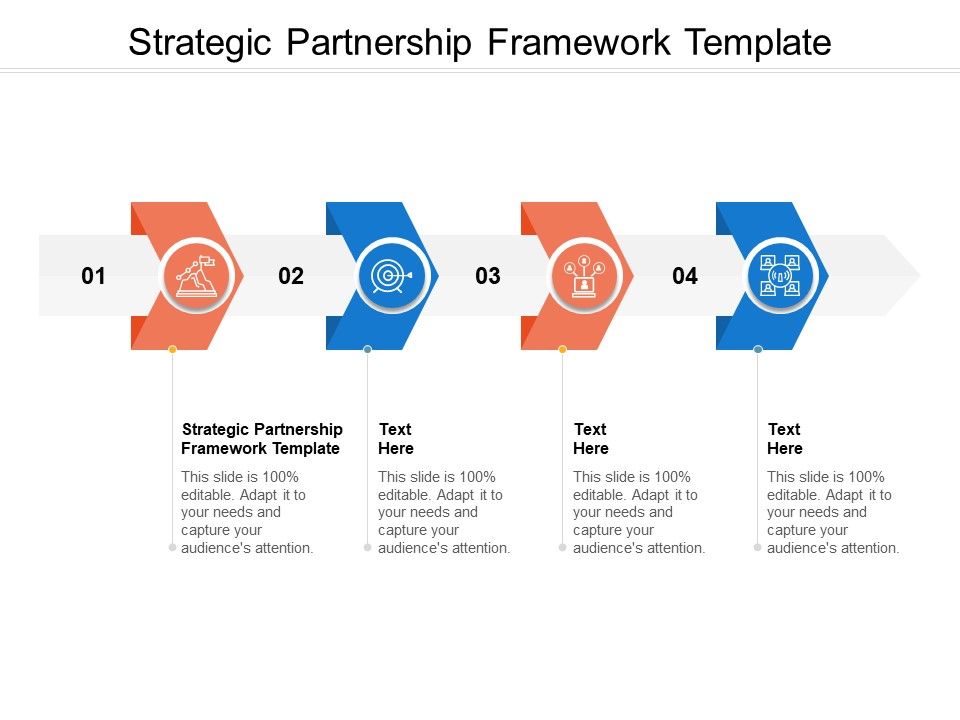 Strategic Partnership Framework Template

01

02

03

04

Strategic Partnership Framework Template

This slide is 100% editable. Adapt it to your needs and capture your audience's attention.

Text Here

This slide is 100% editable. Adapt it to your needs and capture your audience's attention.

Text Here

This slide is 100% editable. Adapt it to your needs and capture your audience's attention.

Text Here

This slide is 100% editable. Adapt it to your needs and capture your audience's attention.